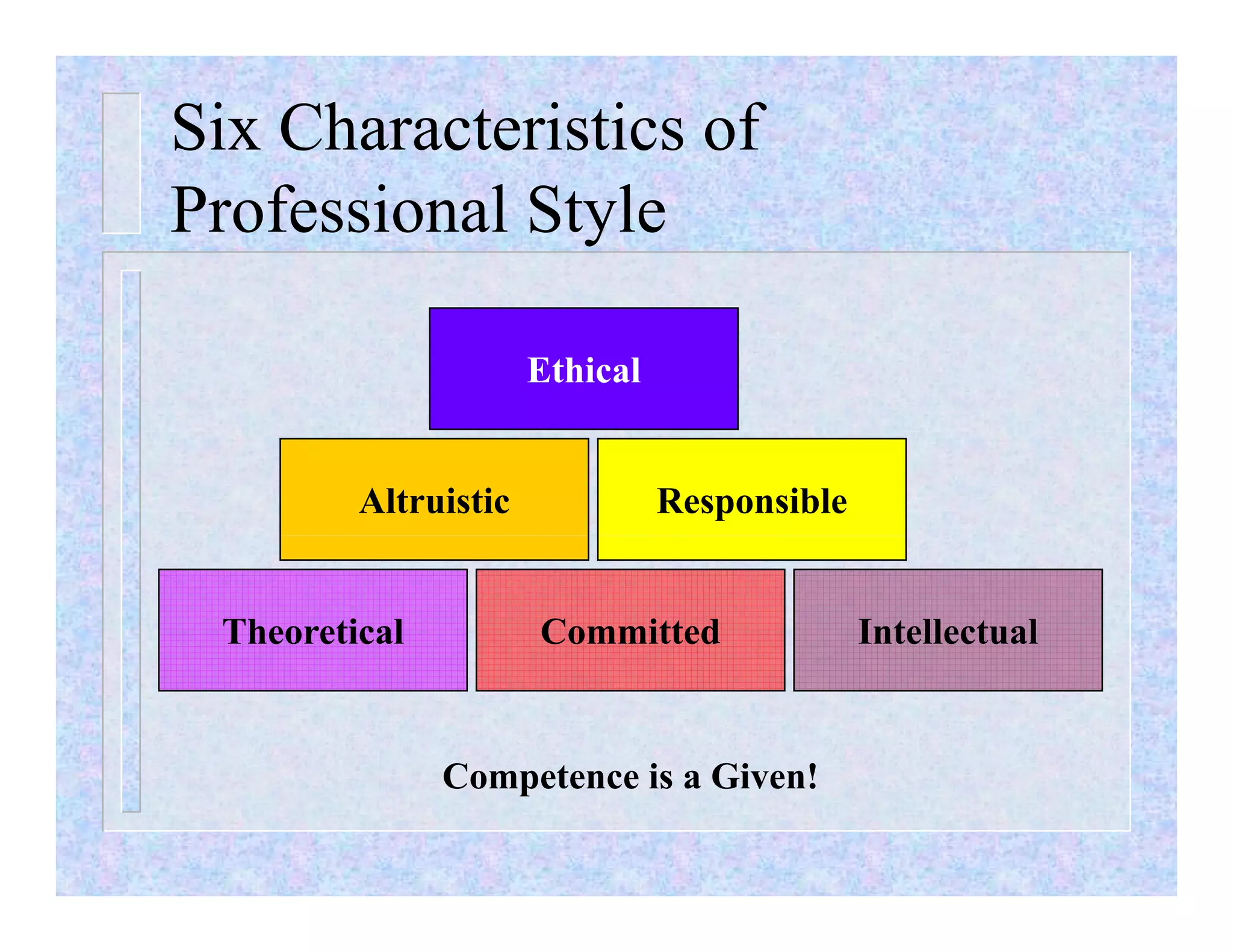 Six Characteristics of Professional Style

Ethical

Altruistic

Responsible

Theoretical

Committed

Intellectual

Competence is a Given!